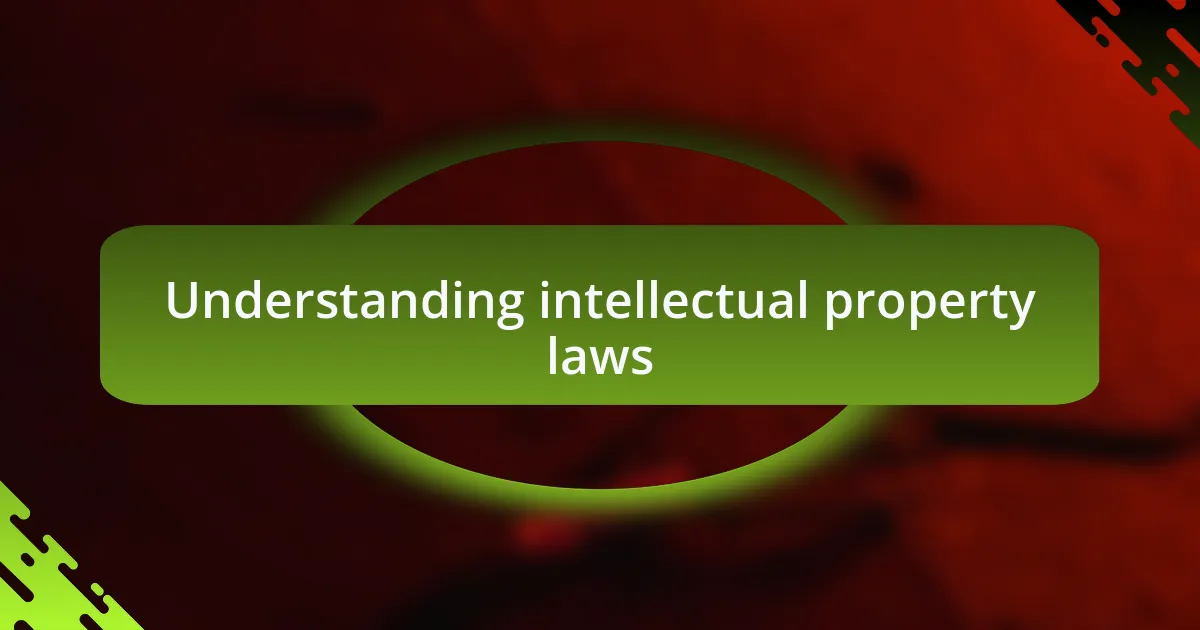 Understanding intellectual property laws